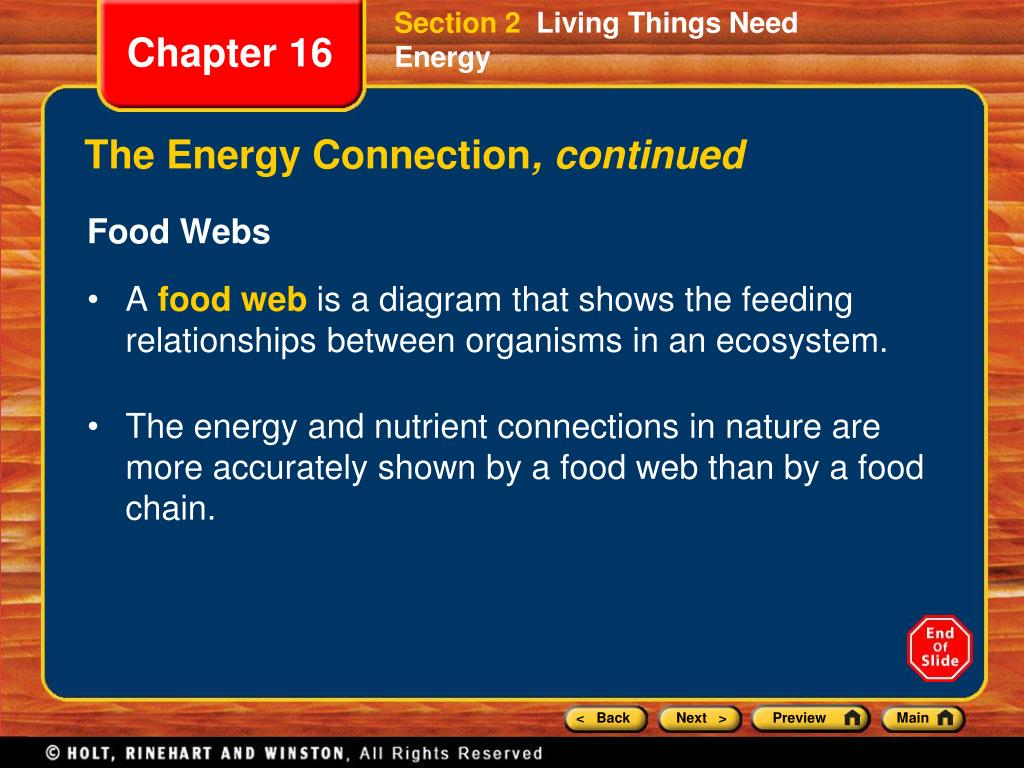 Chapter 16

Section 2 Living Things Need Energy

The Energy Connection, continued

Food Webs

• A food web is a diagram that shows the feeding relationships between organisms in an ecosystem.

• The energy and nutrient connections in nature are more accurately shown by a food web than by a food chain.

End Of Slide

< Back Next > Preview Main

© HOLT, RINEHART AND WINSTON, All Rights Reserved